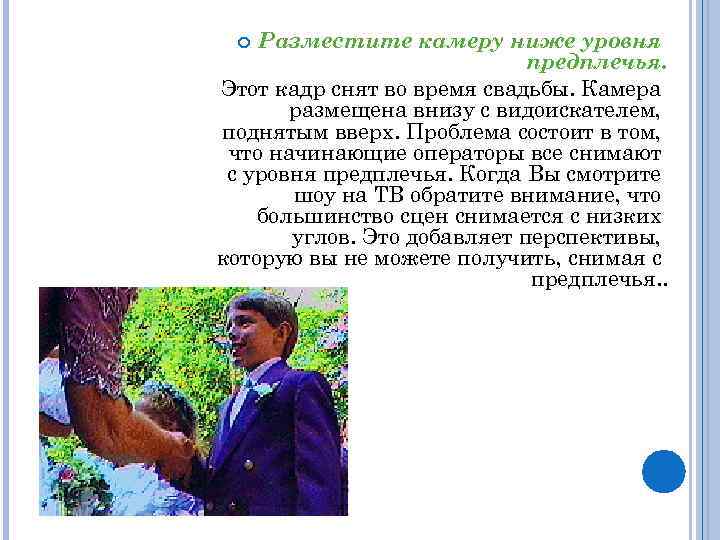 Разместите камеру ниже уровня предплечья.

Этот кадр снят во время свадьбы. Камера размещена внизу с видоискателем, поднятым вверх. Проблема состоит в том, что начинающие операторы все снимают с уровня предплечья. Когда Вы смотрите шоу на ТВ обратите внимание, что большинство сцен снимается с низких углов. Это добавляет перспективы, которую вы не можете получить, снимая с предплечья..